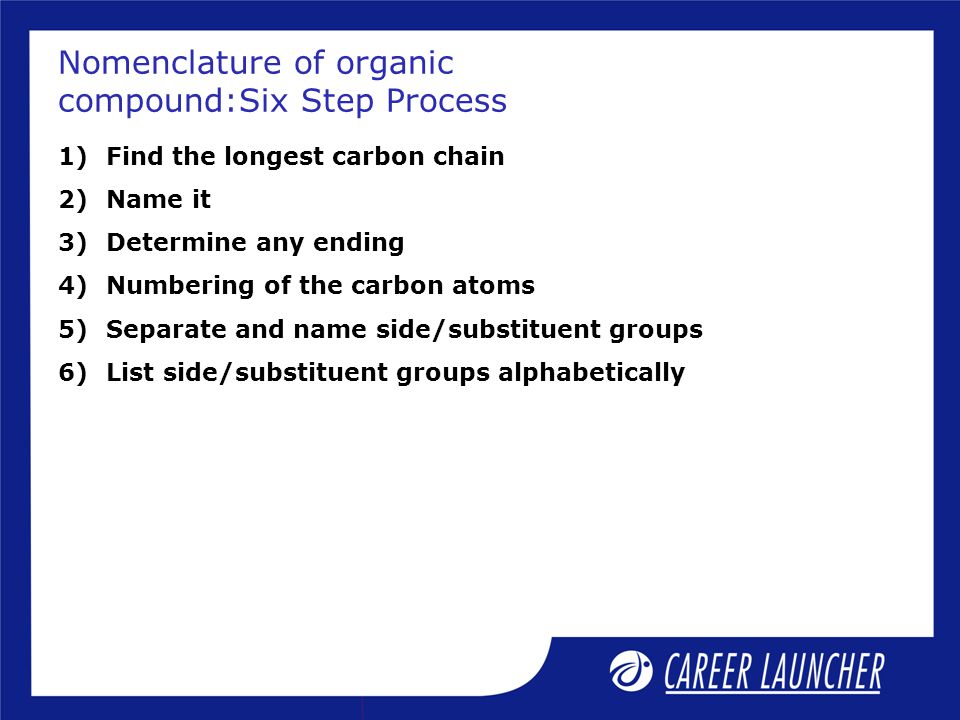 Nomenclature of organic compound:Six Step Process

1) Find the longest carbon chain
2) Name it
3) Determine any ending
4) Numbering of the carbon atoms
5) Separate and name side/substituent groups
6) List side/substituent groups alphabetically

CAREER LAUNCHER